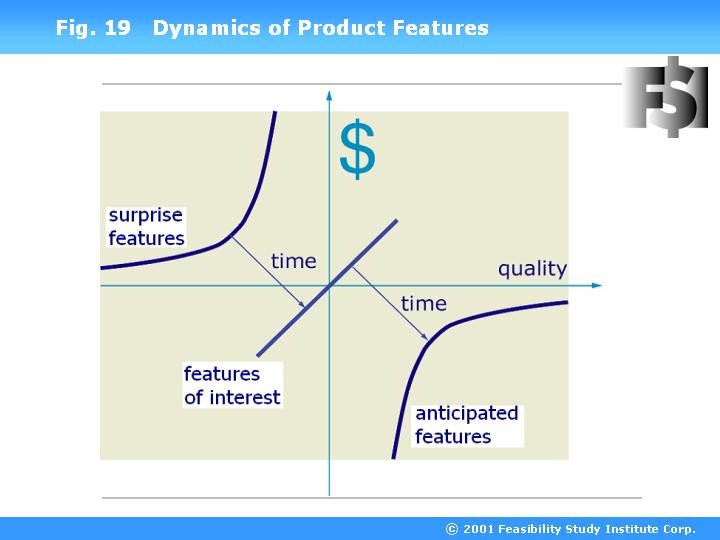 Fig. 19 Dynamics of Product Features

FSI

$

surprise features

time

quality

time

features of interest

anticipated features

© 2001 Feasibility Study Institute Corp.